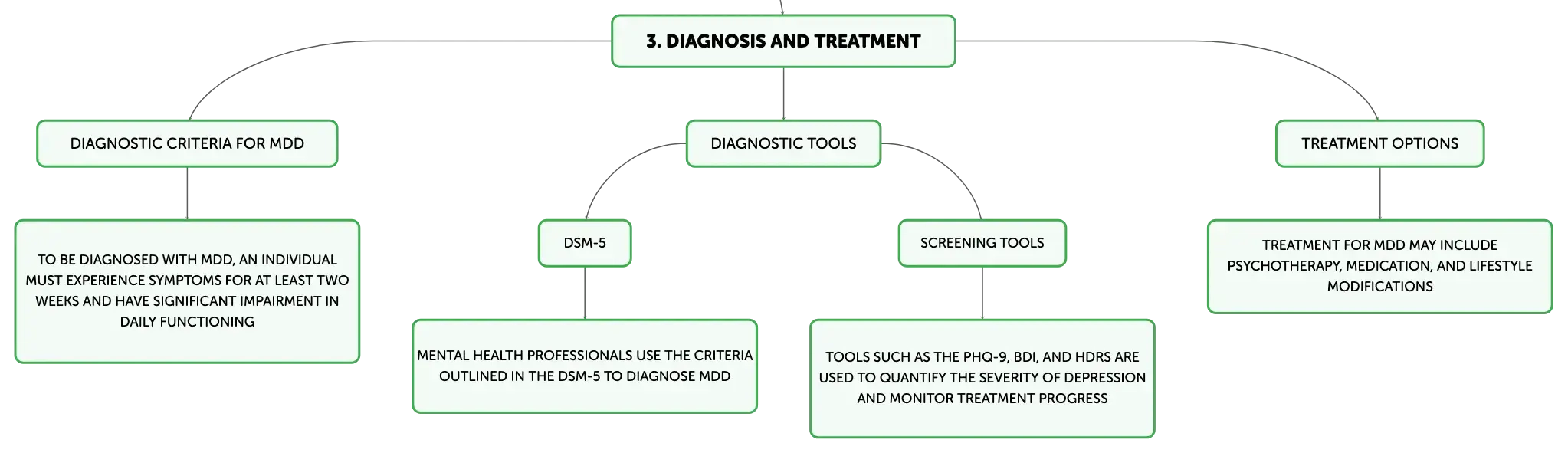 3. DIAGNOSIS AND TREATMENT

DIAGNOSTIC CRITERIA FOR MDD

TO BE DIAGNOSED WITH MDD, AN INDIVIDUAL MUST EXPERIENCE SYMPTOMS FOR AT LEAST TWO WEEKS AND HAVE SIGNIFICANT IMPAIRMENT IN DAILY FUNCTIONING

DIAGNOSTIC TOOLS

DSM-5

MENTAL HEALTH PROFESSIONALS USE THE CRITERIA OUTLINED IN THE DSM-5 TO DIAGNOSE MDD

SCREENING TOOLS

TOOLS SUCH AS THE PHQ-9, BDI, AND HDRS ARE USED TO QUANTIFY THE SEVERITY OF DEPRESSION AND MONITOR TREATMENT PROGRESS

TREATMENT OPTIONS

TREATMENT FOR MDD MAY INCLUDE PSYCHOTHERAPY, MEDICATION, AND LIFESTYLE MODIFICATIONS